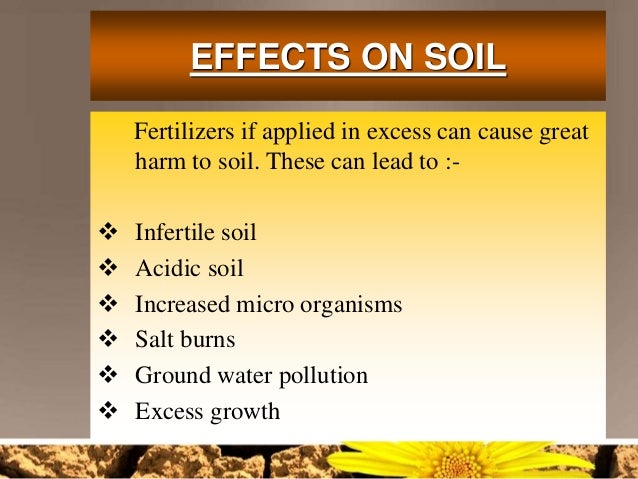 EFFECTS ON SOIL

Fertilizers if applied in excess can cause great harm to soil. These can lead to :-

❖ Infertile soil
❖ Acidic soil
❖ Increased micro organisms
❖ Salt burns
❖ Ground water pollution
❖ Excess growth